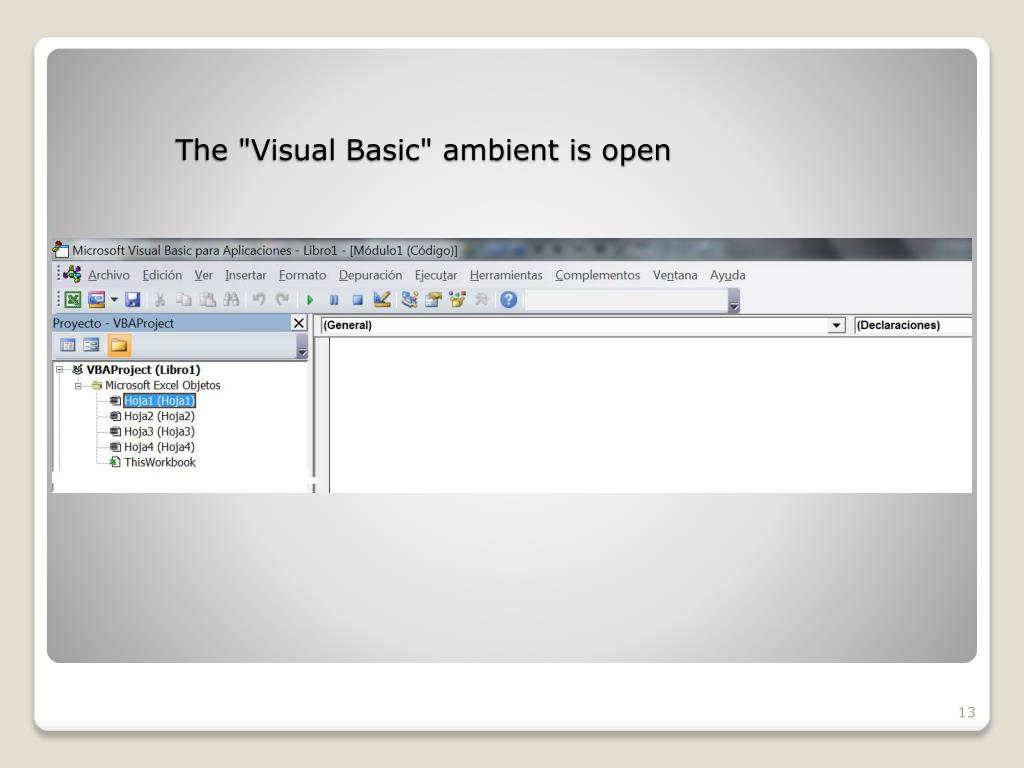 The "Visual Basic" ambient is open

Microsoft Visual Basic para Aplicaciones - Libro1 - [Módulo1 (Código)]

Archivo Edición Ver Insertar Formato Depuración Ejecutar Herramientas Complementos Ventana Ayuda

Proyecto - VBAProject

VBAProject (Libro1)
Microsoft Excel Objetos
Hoja1 (Hoja1)
Hoja2 (Hoja2)
Hoja3 (Hoja3)
Hoja4 (Hoja4)
ThisWorkbook

(General)

(Declaraciones)

13